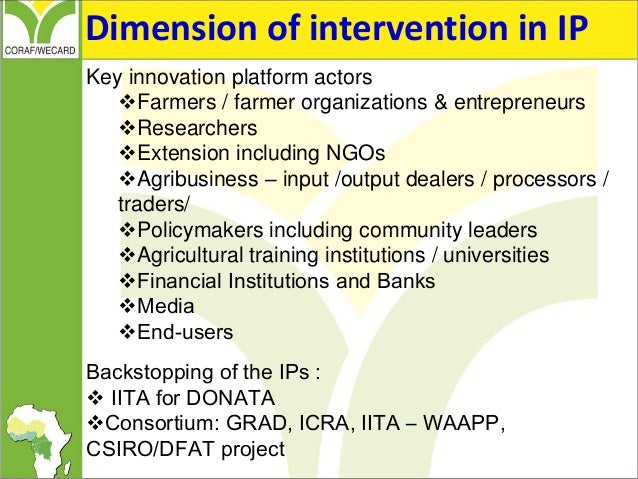 CORAF/WECARD

Dimension of intervention in IP

Key innovation platform actors
❖Farmers / farmer organizations & entrepreneurs
❖Researchers
❖Extension including NGOs
❖Agribusiness – input /output dealers / processors / traders/
❖Policymakers including community leaders
❖Agricultural training institutions / universities
❖Financial Institutions and Banks
❖Media
❖End-users

Backstopping of the IPs :
❖ IITA for DONATA
❖Consortium: GRAD, ICRA, IITA – WAAPP, CSIRO/DFAT project